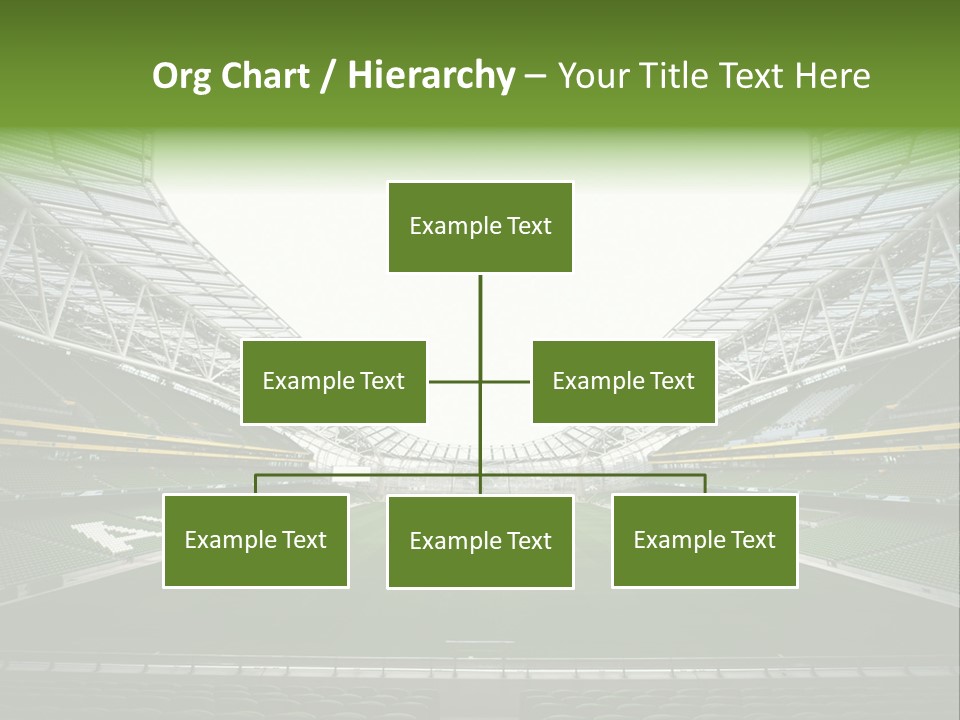 Org Chart / Hierarchy – Your Title Text Here

Example Text

Example Text

Example Text

Example Text

Example Text

Example Text